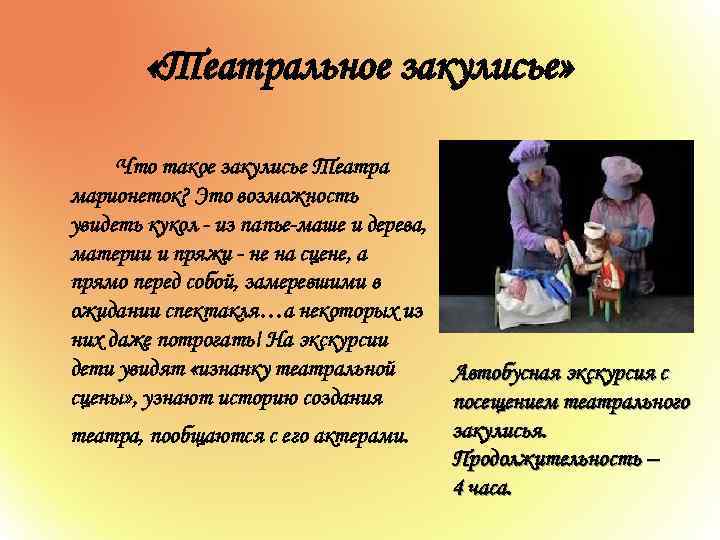 «Театральное закулисье»

Что такое закулисье Театра марионеток? Это возможность увидеть кукол - из папье-маше и дерева, материи и пряжи - не на сцене, а прямо перед собой, замеревшими в ожидании спектакля…а некоторых из них даже потрогать! На экскурсии дети увидят «изнанку театральной сцены», узнают историю создания театра, пообщаются с его актерами.

Автобусная экскурсия с посещением театрального закулисья. Продолжительность – 4 часа.